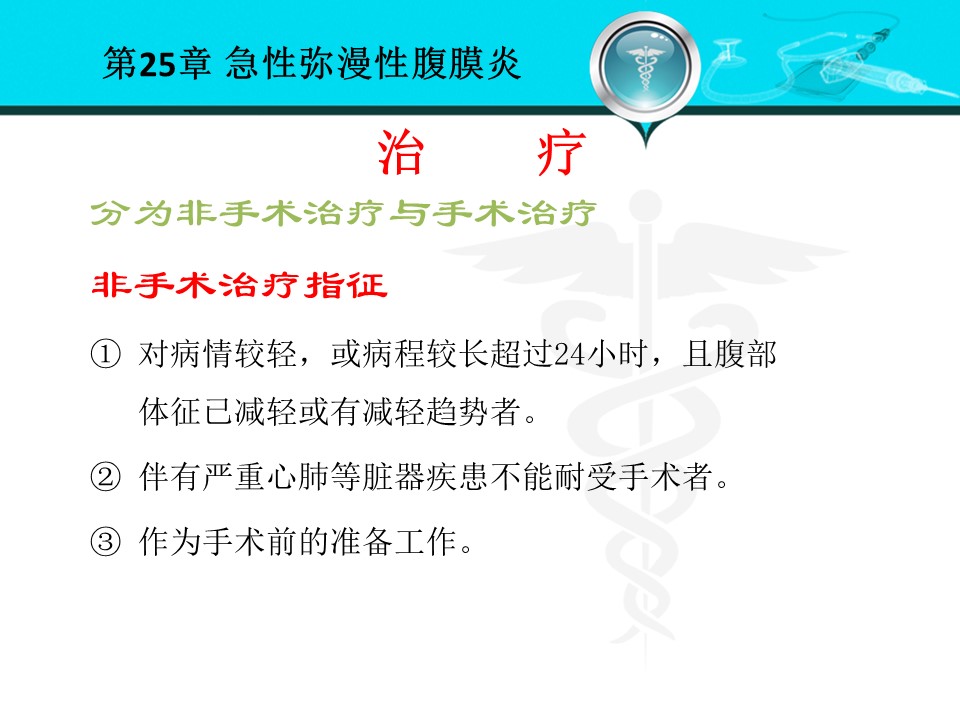 第25章 急性弥漫性腹膜炎

治　疗

分为非手术治疗与手术治疗

非手术治疗指征

① 对病情较轻，或病程较长超过24小时，且腹部体征已减轻或有减轻趋势者。

② 伴有严重心肺等脏器疾患不能耐受手术者。

③ 作为手术前的准备工作。